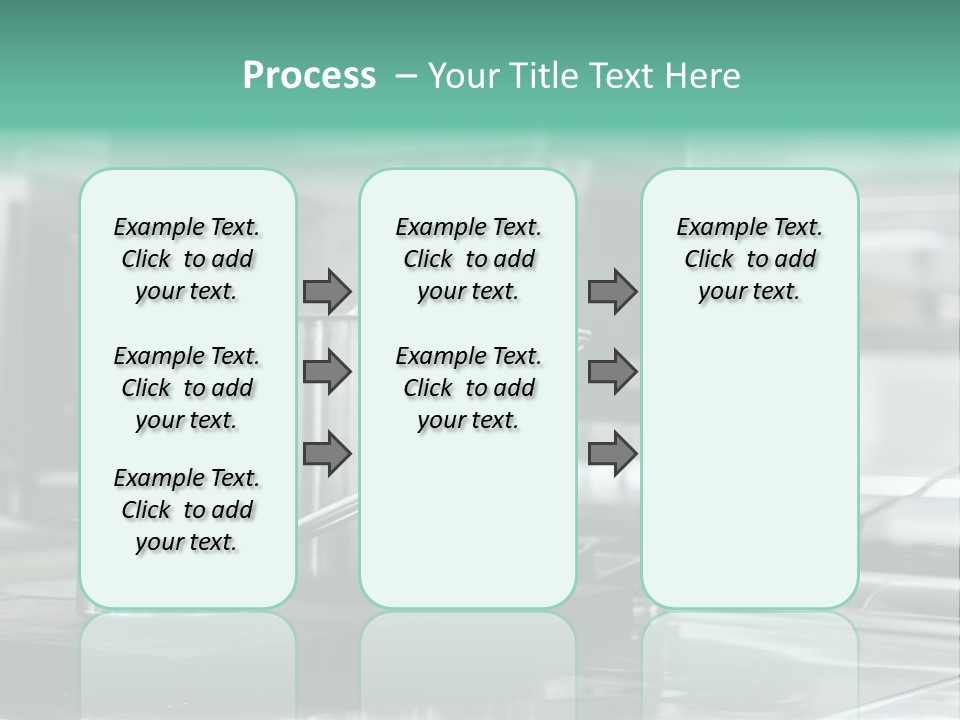 Process – Your Title Text Here

Example Text. Click to add your text.

Example Text. Click to add your text.

Example Text. Click to add your text.

Example Text. Click to add your text.

Example Text. Click to add your text.

Example Text. Click to add your text.